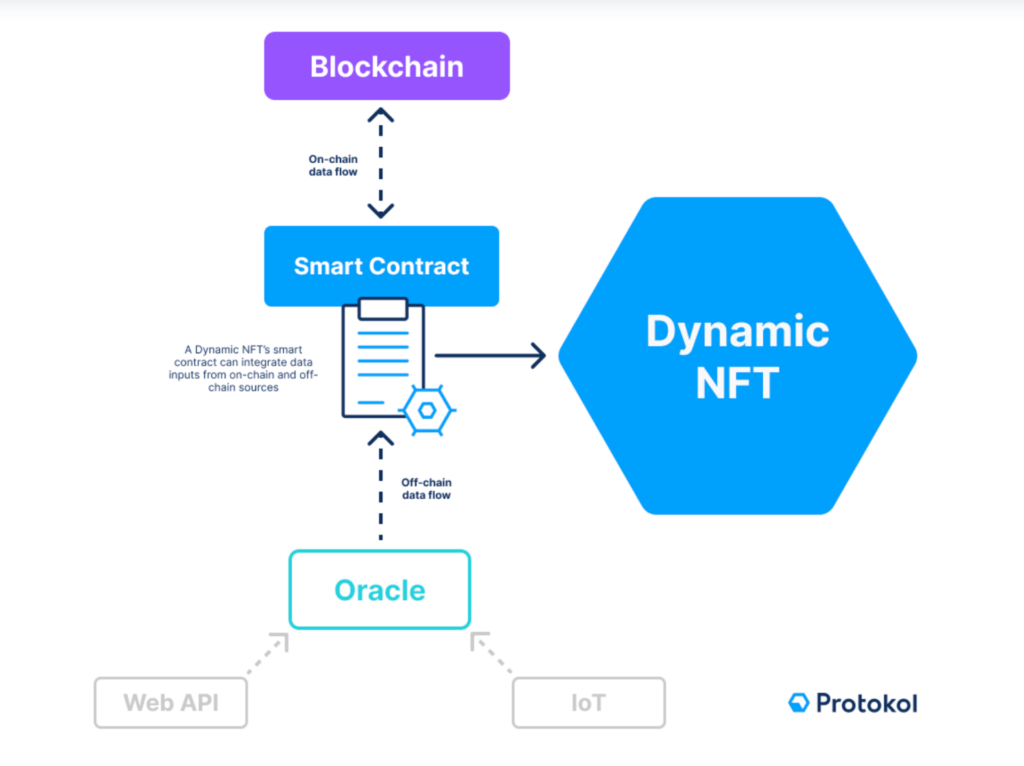 Blockchain

On-chain data flow

Smart Contract

A Dynamic NFT's smart contract can integrate data inputs from on-chain and off-chain sources

Dynamic NFT

Off-chain data flow

Oracle

Web API

IoT

Protokol